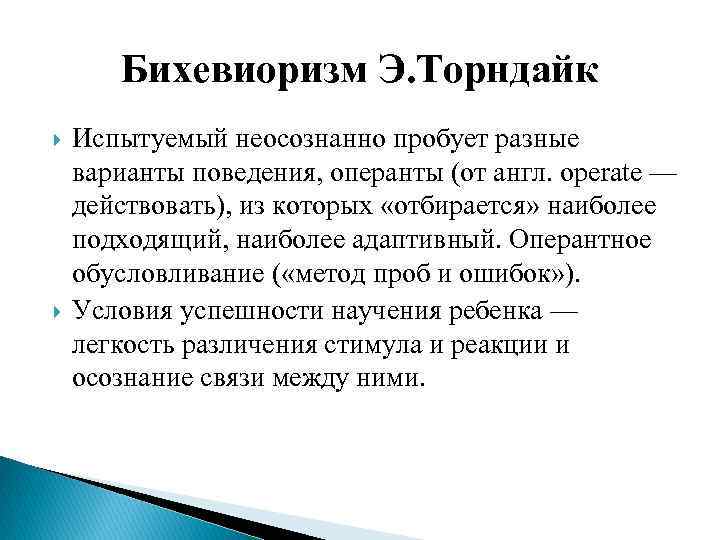 Бихевиоризм Э.Торндайк

Испытуемый неосознанно пробует разные варианты поведения, операнты (от англ. operate — действовать), из которых «отбирается» наиболее подходящий, наиболее адаптивный. Оперантное обусловливание («метод проб и ошибок»).

Условия успешности научения ребенка — легкость различения стимула и реакции и осознание связи между ними.